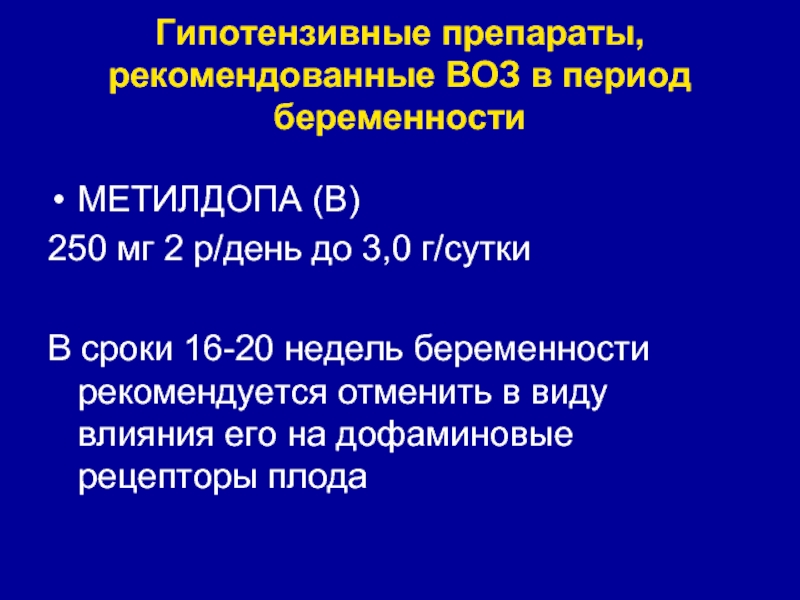 Гипотензивные препараты, рекомендованные ВОЗ в период беременности

• МЕТИЛДОПА (В)

250 мг 2 р/день до 3,0 г/сутки

В сроки 16-20 недель беременности рекомендуется отменить в виду влияния его на дофаминовые рецепторы плода